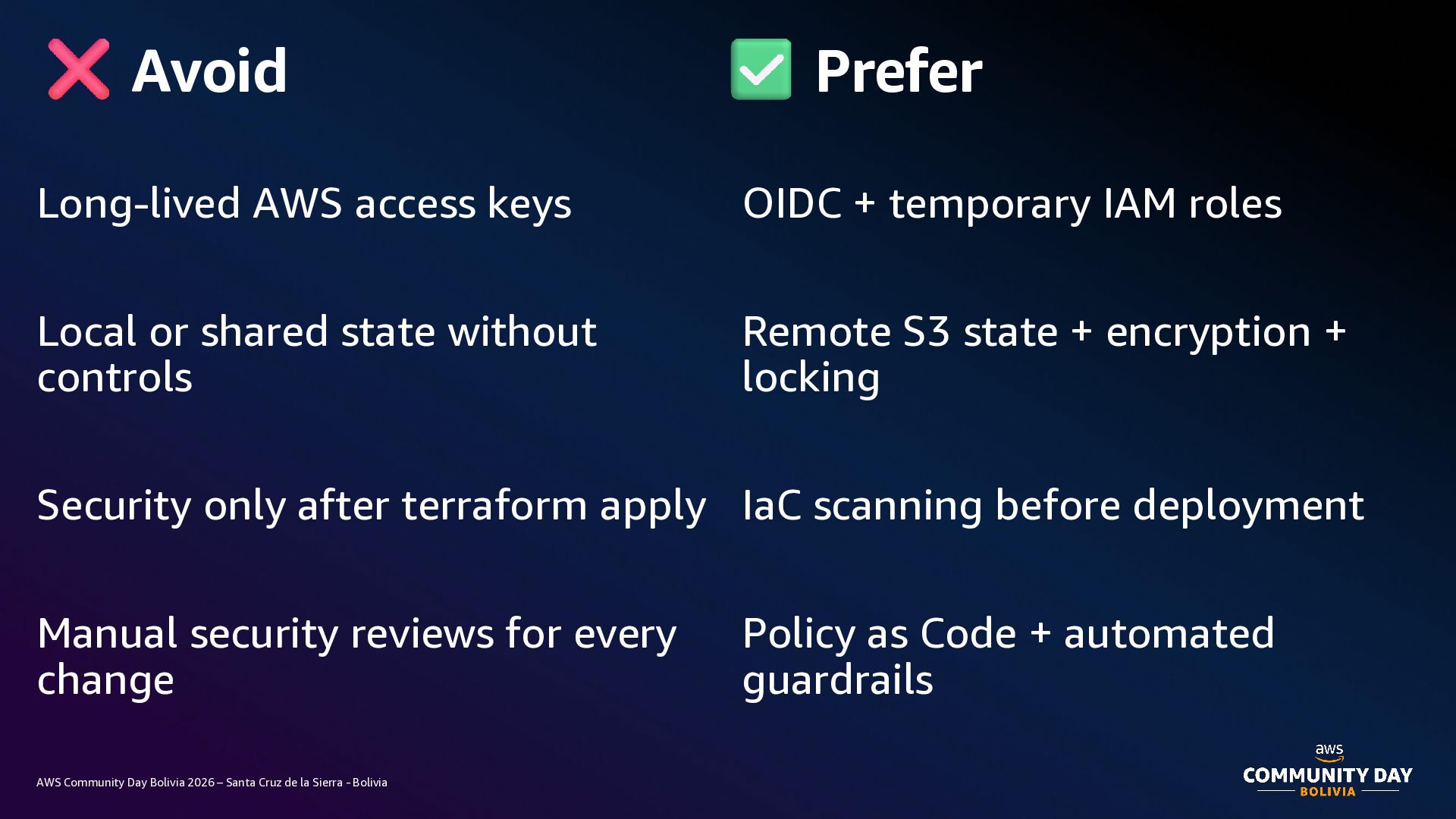 ❌ Avoid

Long-lived AWS access keys

Local or shared state without controls

Security only after terraform apply

Manual security reviews for every change

✅ Prefer

OIDC + temporary IAM roles

Remote S3 state + encryption + locking

IaC scanning before deployment

Policy as Code + automated guardrails

AWS Community Day Bolivia 2026 – Santa Cruz de la Sierra - Bolivia

aws
COMMUNITY DAY
BOLIVIA